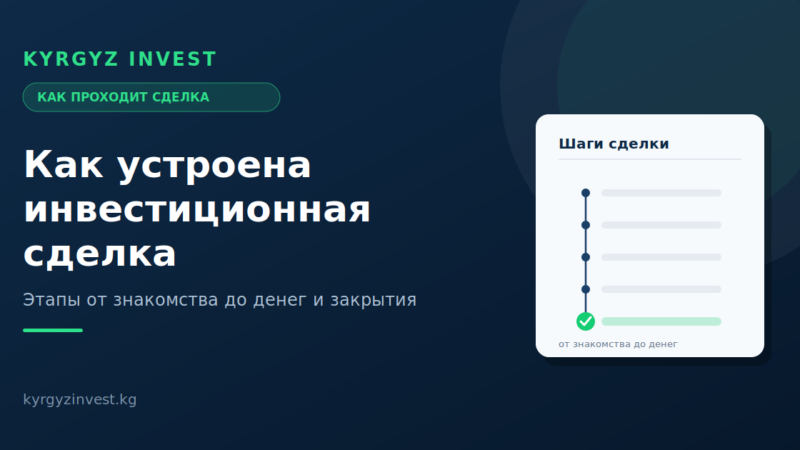 KYRGYZ INVEST

КАК ПРОХОДИТ СДЕЛКА

Как устроена инвестиционная сделка

Этапы от знакомства до денег и закрытия

kyrgyzinvest.kg

Шаги сделки

от знакомства до денег